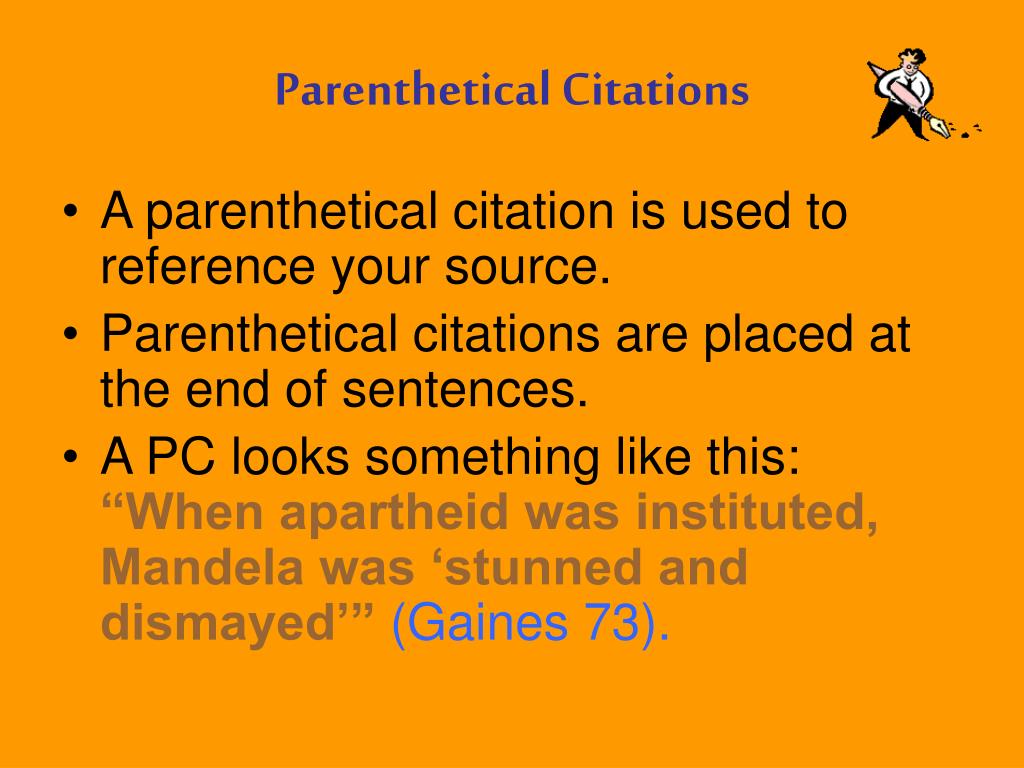 Parenthetical Citations

• A parenthetical citation is used to reference your source.
• Parenthetical citations are placed at the end of sentences.
• A PC looks something like this: “When apartheid was instituted, Mandela was ‘stunned and dismayed’” (Gaines 73).